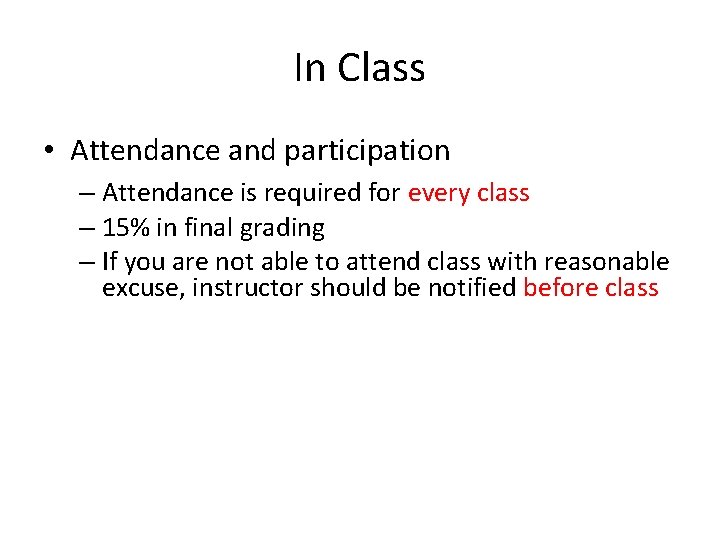 In Class

• Attendance and participation

– Attendance is required for every class

– 15% in final grading

– If you are not able to attend class with reasonable excuse, instructor should be notified before class